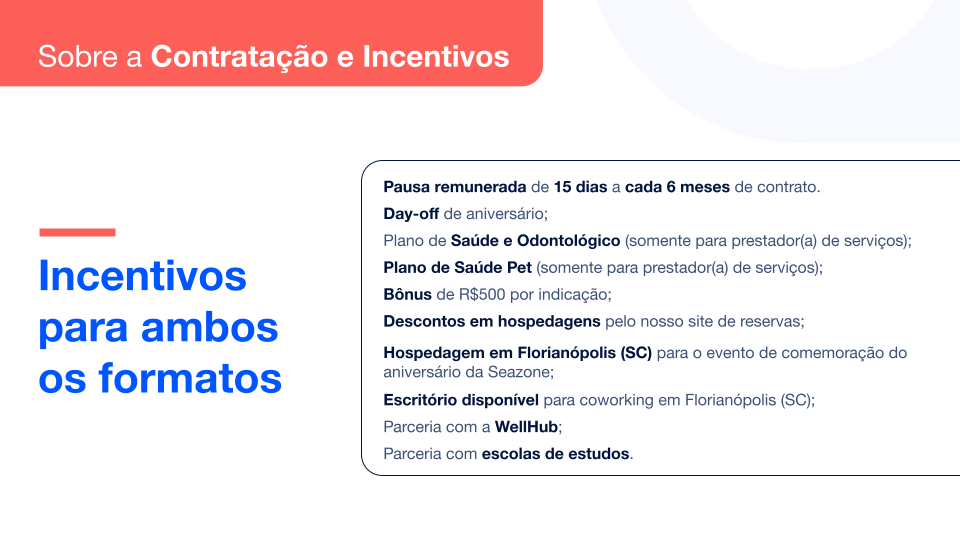 Sobre a Contratação e Incentivos

Incentivos para ambos os formatos

Pausa remunerada de 15 dias a cada 6 meses de contrato.

Day-off de aniversário;

Plano de Saúde e Odontológico (somente para prestador(a) de serviços);

Plano de Saúde Pet (somente para prestador(a) de serviços);

Bônus de R$500 por indicação;

Descontos em hospedagens pelo nosso site de reservas;

Hospedagem em Florianópolis (SC) para o evento de comemoração do aniversário da Seazone;

Escritório disponível para coworking em Florianópolis (SC);

Parceria com a WellHub;

Parceria com escolas de estudos.